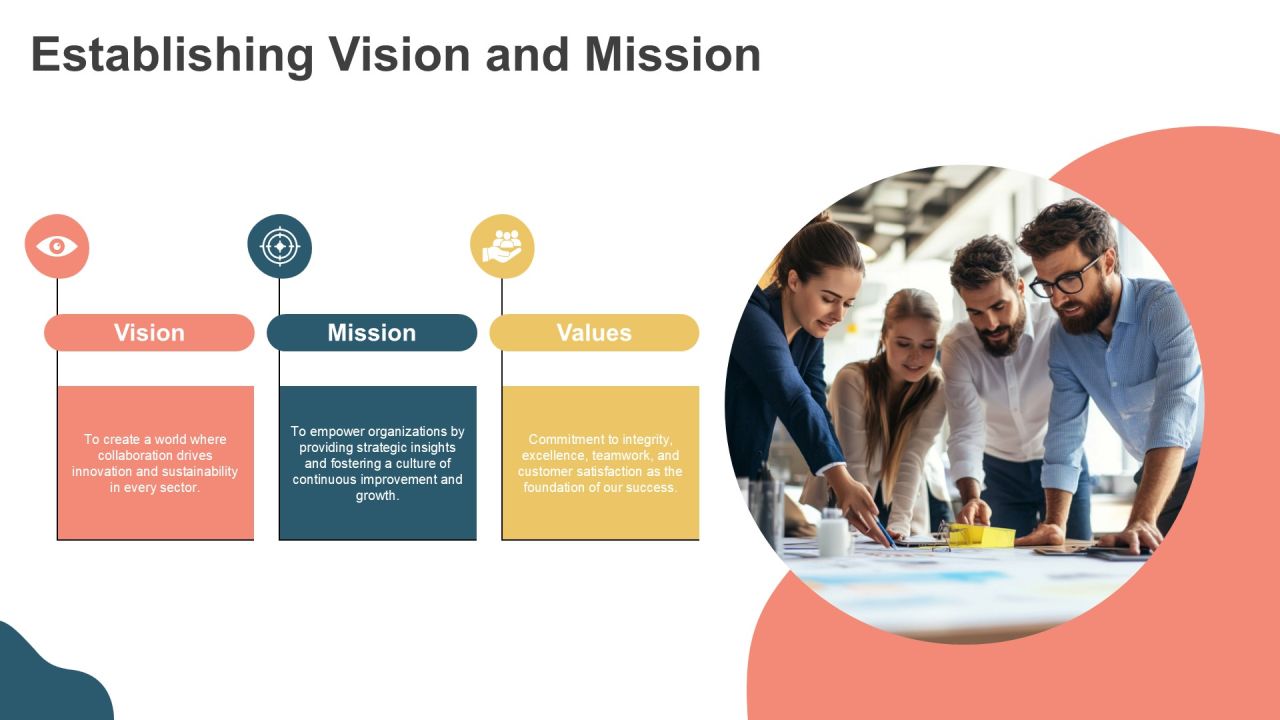 Establishing Vision and Mission

Vision

To create a world where collaboration drives innovation and sustainability in every sector.

Mission

To empower organizations by providing strategic insights and fostering a culture of continuous improvement and growth.

Values

Commitment to integrity, excellence, teamwork, and customer satisfaction as the foundation of our success.